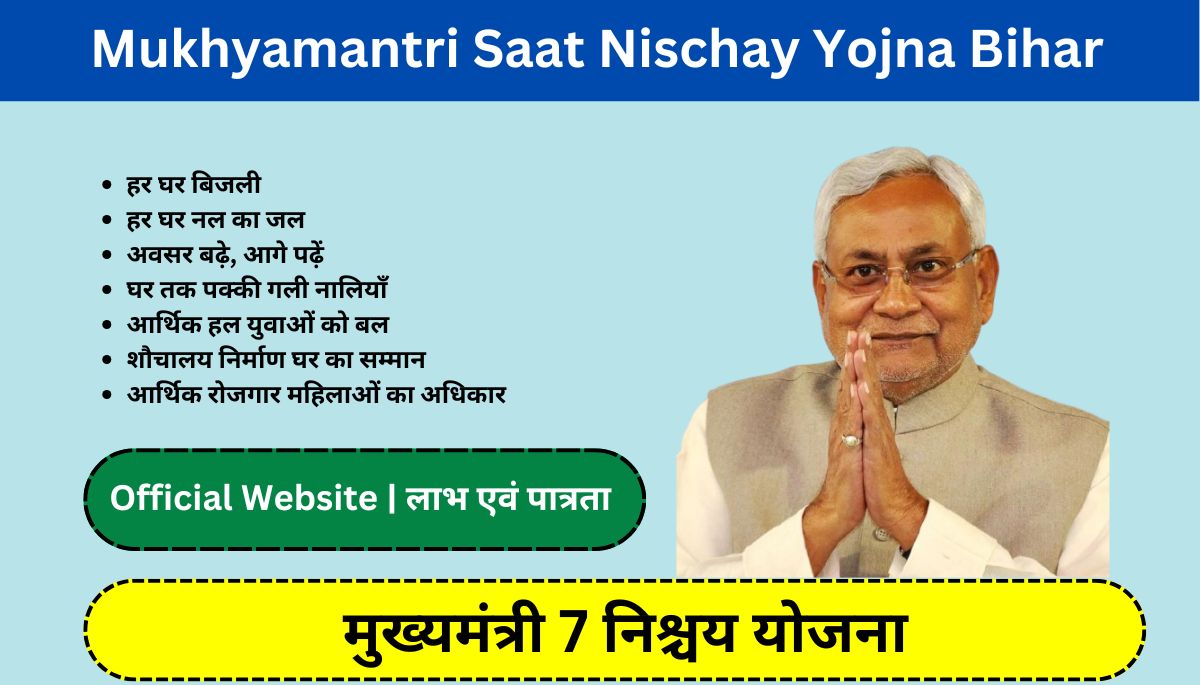 Mukhyamantri Saat Nischay Yojna Bihar

- हर घर बिजली
- हर घर नल का जल
- अवसर बढ़े, आगे पढ़ें
- घर तक पक्की गली नालियाँ
- आर्थिक हल युवाओं को बल
- शौचालय निर्माण घर का सम्मान
- आर्थिक रोजगार महिलाओं का अधिकार

Official Website | लाभ एवं पात्रता

मुख्यमंत्री 7 निश्चय योजना